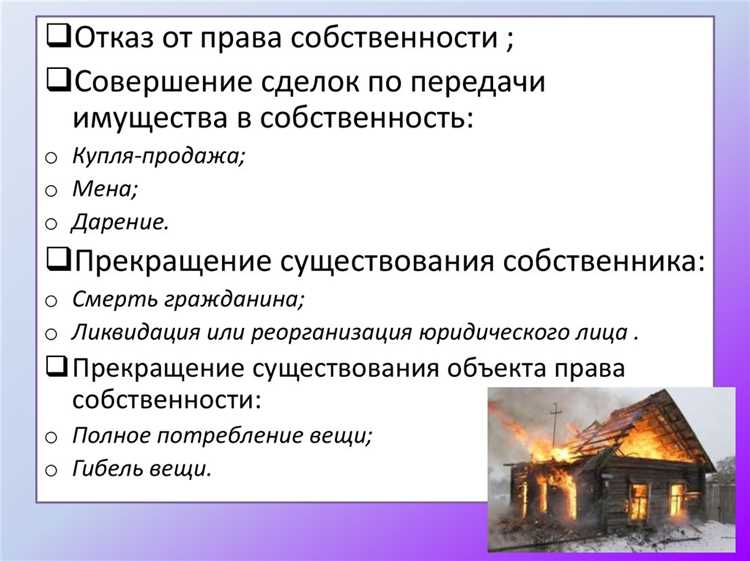 ❑Отказ от права собственности ;
❑Совершение сделок по передачи имущества в собственность:
o Купля-продажа;
o Мена;
o Дарение.
❑Прекращение существования собственника:
o Смерть гражданина;
o Ликвидация или реорганизация юридического лица .
❑Прекращение существования объекта права собственности:
o Полное потребление вещи;
o Гибель вещи.